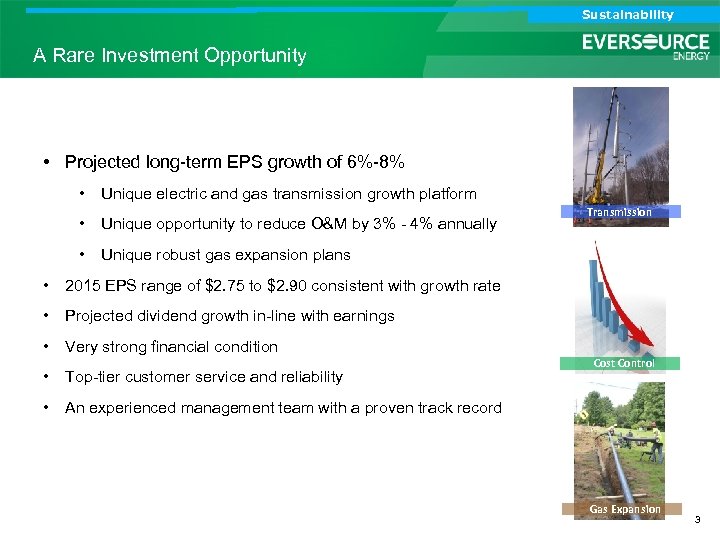 Sustainability

EVERSOURCE ENERGY

A Rare Investment Opportunity

• Projected long-term EPS growth of 6%-8%

• Unique electric and gas transmission growth platform

• Unique opportunity to reduce O&M by 3% - 4% annually

• Unique robust gas expansion plans

• 2015 EPS range of $2.75 to $2.90 consistent with growth rate

• Projected dividend growth in-line with earnings

• Very strong financial condition

• Top-tier customer service and reliability

• An experienced management team with a proven track record

Transmission

Cost Control

Gas Expansion

3